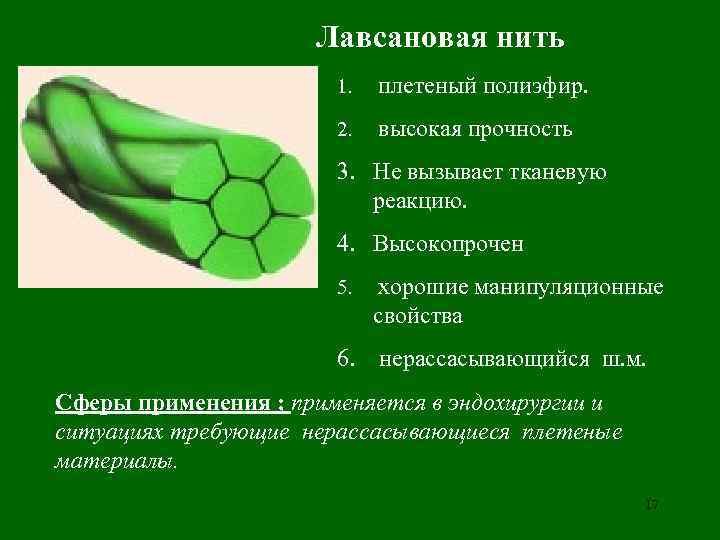 Лавсановая нить

1. плетеный полиэфир.
2. высокая прочность
3. Не вызывает тканевую реакцию.
4. Высокопрочен
5. хорошие манипуляционные свойства
6. нерассасывающийся ш.м.

Сферы применения : применяется в эндохирургии и ситуациях требующие нерассасывающиеся плетеные материалы.

17